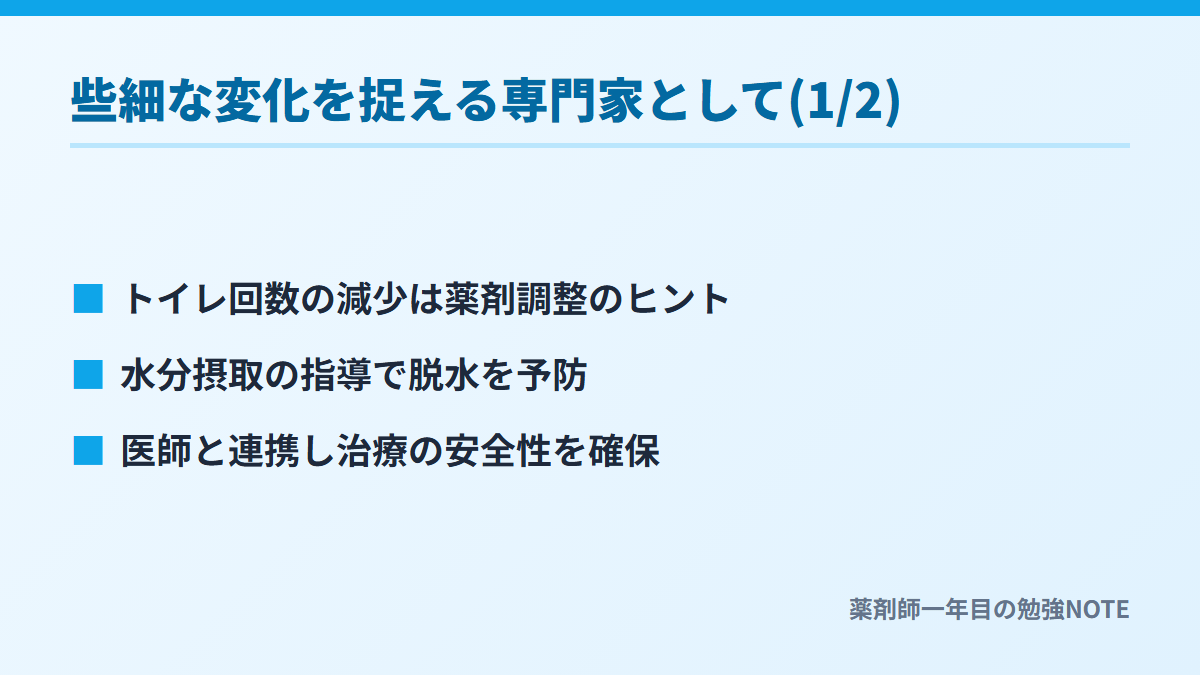 些細な変化を捉える専門家として(1/2)

■ トイレ回数の減少は薬剤調整のヒント

■ 水分摂取の指導で脱水を予防

■ 医師と連携し治療の安全性を確保

薬剤師一年目の勉強NOTE